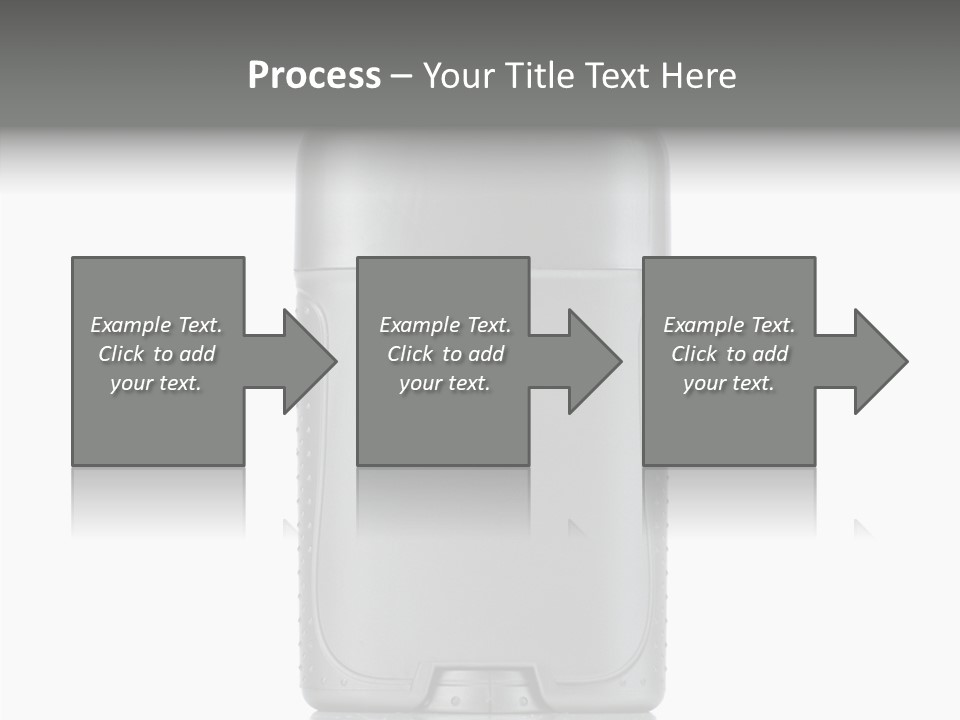 Process – Your Title Text Here

Example Text. Click to add your text.

Example Text. Click to add your text.

Example Text. Click to add your text.